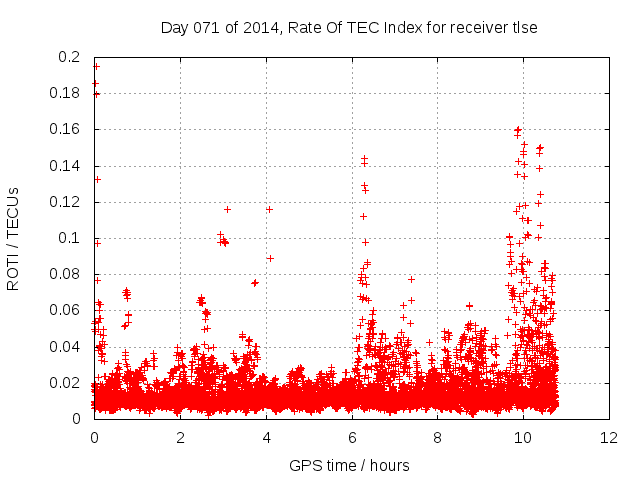 Day 071 of 2014, Rate Of TEC Index for receiver tlse

ROTI / TECUs

0.2
0.18
0.16
0.14
0.12
0.1
0.08
0.06
0.04
0.02
0

0
2
4
6
8
10
12

GPS time / hours